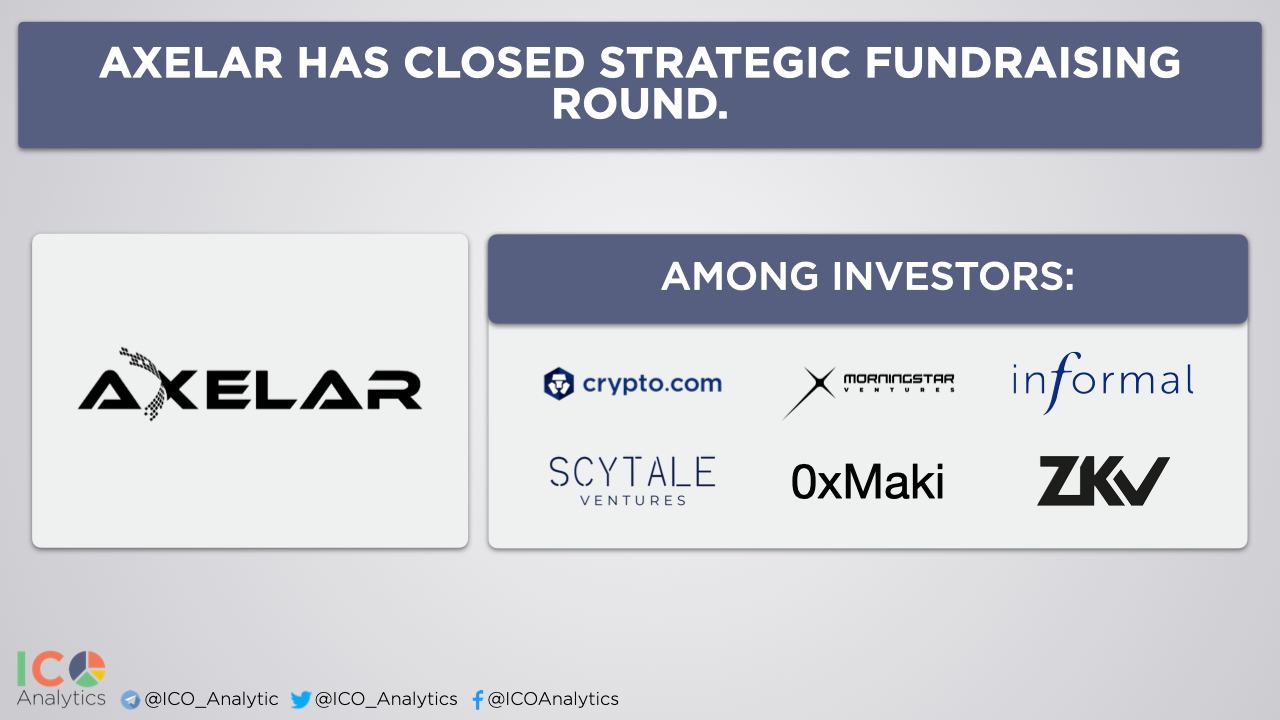 AXELAR HAS CLOSED STRATEGIC FUNDRAISING ROUND.

AXELAR

AMONG INVESTORS:

crypto.com

MORNINGSTAR VENTURES

informal

SCYTALE VENTURES

0xMaki

ZKV

ICO Analytics @ICO_Analytic @ICO_Analytics @ICOAnalytics